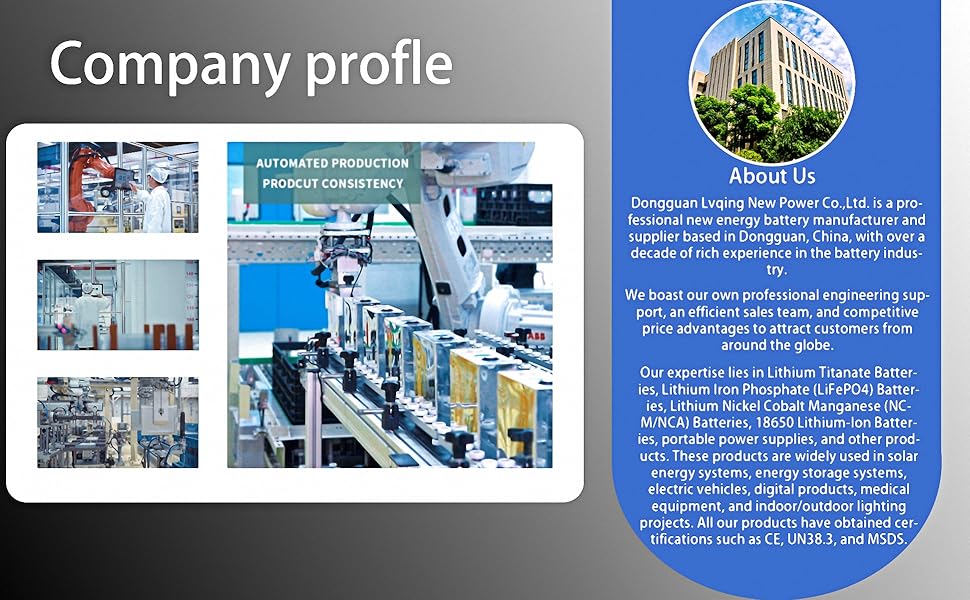 Company profle

AUTOMATED PRODUCTION
PRODCUT CONSISTENCY

About Us

Dongguan Lvqing New Power Co.,Ltd. is a professional new energy battery manufacturer and supplier based in Dongguan, China, with over a decade of rich experience in the battery industry.

We boast our own professional engineering support, an efficient sales team, and competitive price advantages to attract customers from around the globe.

Our expertise lies in Lithium Titanate Batteries, Lithium Iron Phosphate (LiFePO4) Batteries, Lithium Nickel Cobalt Manganese (NCM/NCA) Batteries, 18650 Lithium-Ion Batteries, portable power supplies, and other products. These products are widely used in solar energy systems, energy storage systems, electric vehicles, digital products, medical equipment, and indoor/outdoor lighting projects. All our products have obtained certifications such as CE, UN38.3, and MSDS.